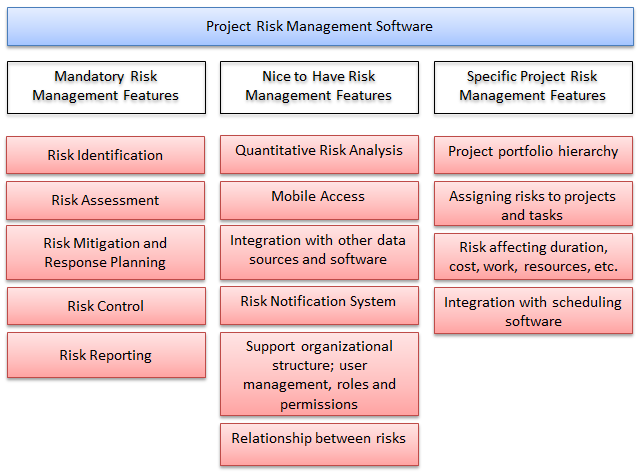 Project Risk Management Software

Mandatory Risk Management Features

Risk Identification

Risk Assessment

Risk Mitigation and Response Planning

Risk Control

Risk Reporting

Nice to Have Risk Management Features

Quantitative Risk Analysis

Mobile Access

Integration with other data sources and software

Risk Notification System

Support organizational structure; user management, roles and permissions

Relationship between risks

Specific Project Risk Management Features

Project portfolio hierarchy

Assigning risks to projects and tasks

Risk affecting duration, cost, work, resources, etc.

Integration with scheduling software